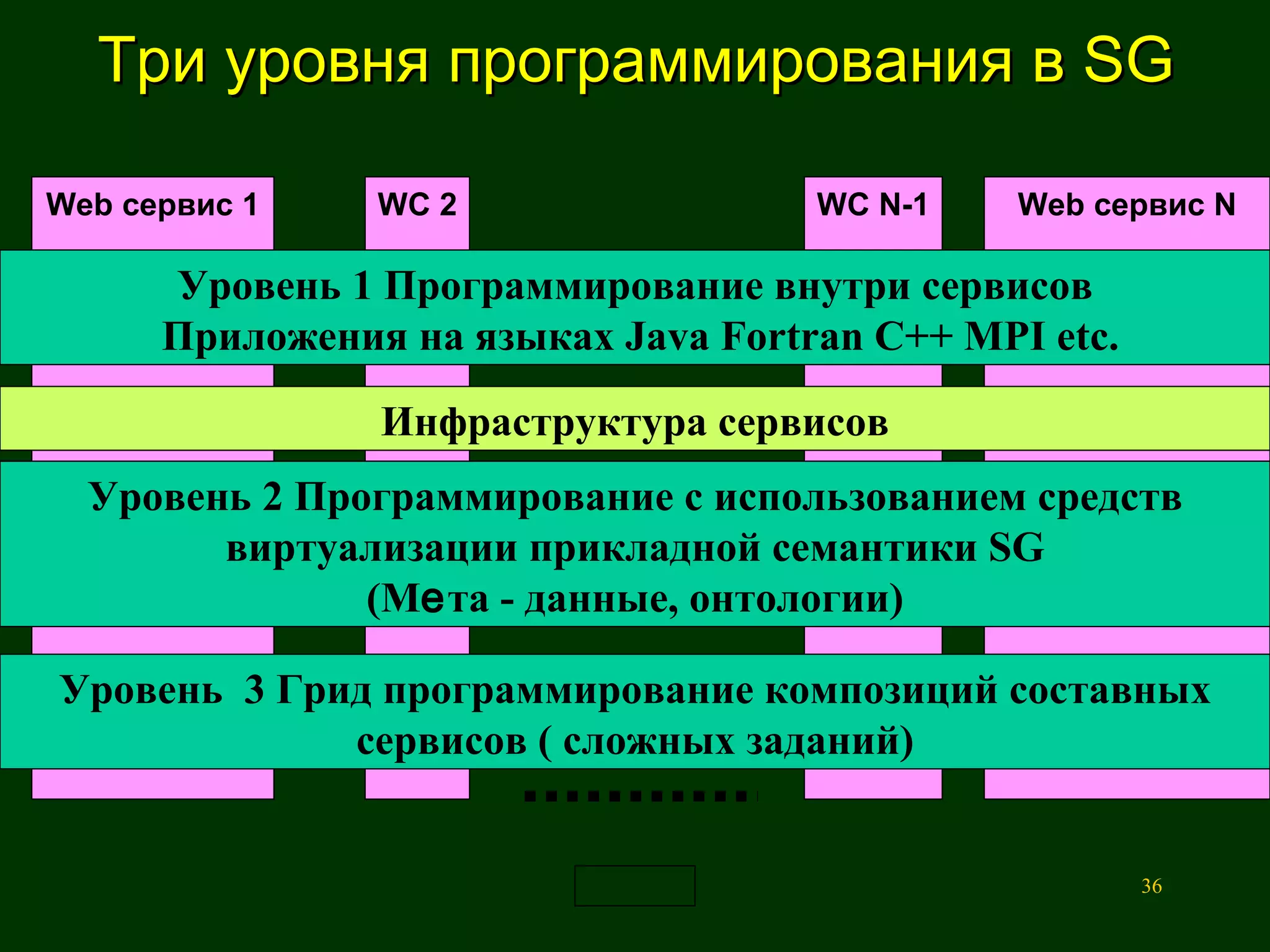 Три уровня программирования в SG

Web сервис 1

WC 2

WC N-1

Web сервис N

Уровень 1 Программирование внутри сервисов
Приложения на языках Java Fortran C++ MPI etc.

Инфраструктура сервисов

Уровень 2 Программирование с использованием средств виртуализации прикладной семантики SG
(Мета - данные, онтологии)

Уровень  3 Грид программирование композиций составных сервисов ( сложных заданий)

36